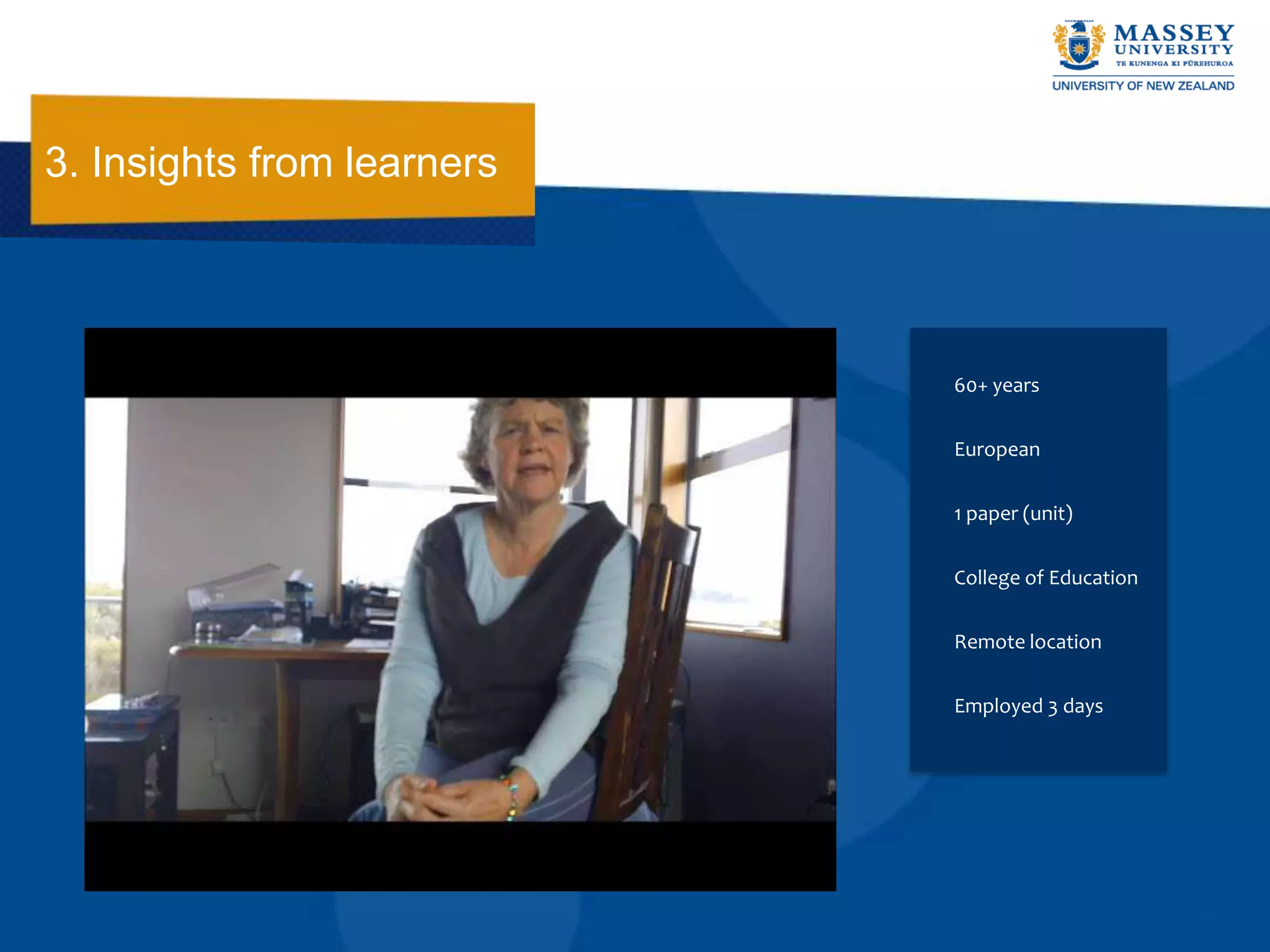 MASSEY UNIVERSITY
TE KUNENGA KI PŪREHUROA
UNIVERSITY OF NEW ZEALAND

3. Insights from learners

60+ years

European

1 paper (unit)

College of Education

Remote location

Employed 3 days